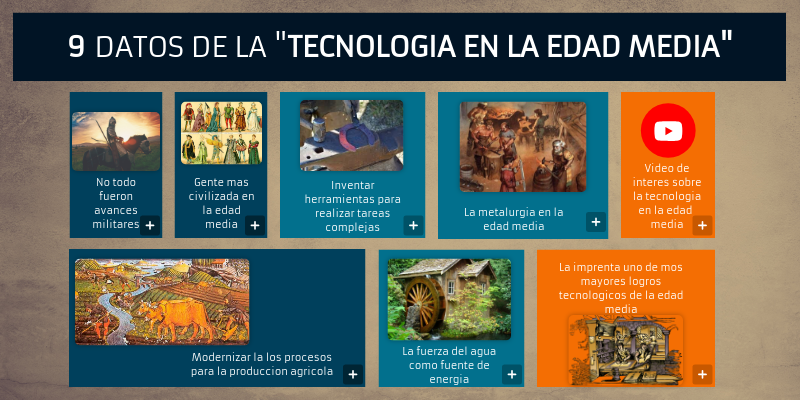 9 DATOS DE LA "TECNOLOGIA EN LA EDAD MEDIA"

No todo fueron avances militares

+

Gente mas civilizada en la edad media

+

Inventar herramientas para realizar tareas complejas

+

La metalurgia en la edad media

+

Video de interes sobre la tecnologia en la edad media

+

Modernizar la los procesos para la produccion agricola

+

La fuerza del agua como fuente de energia

+

La imprenta uno de mos mayores logros tecnologicos de la edad media

+